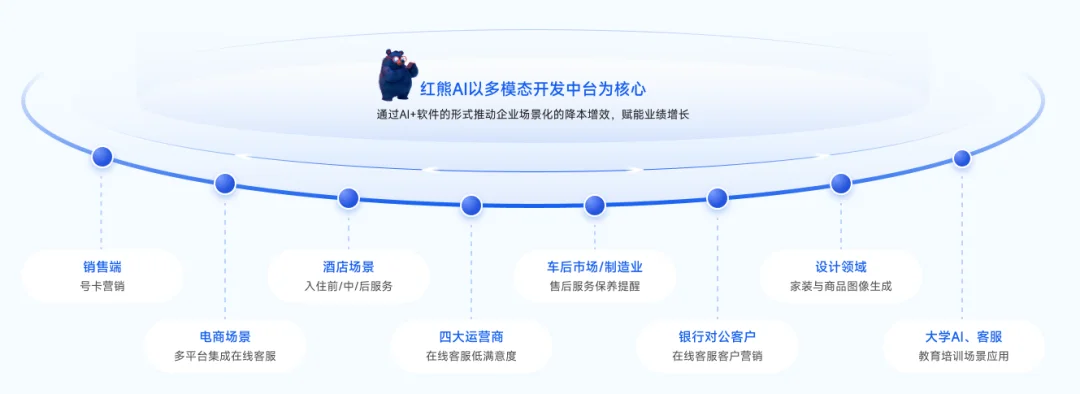 红熊AI以多模态开发中台为核心
通过AI+软件的形式推动企业场景化的降本增效，赋能业绩增长

销售端
号卡营销

电商场景
多平台集成在线客服

酒店场景
入住前/中/后服务

四大运营商
在线客服低满意度

车后市场/制造业
售后服务保养提醒

银行对公客户
在线客服客户营销

设计领域
家装与商品图像生成

大学AI、客服
教育培训场景应用